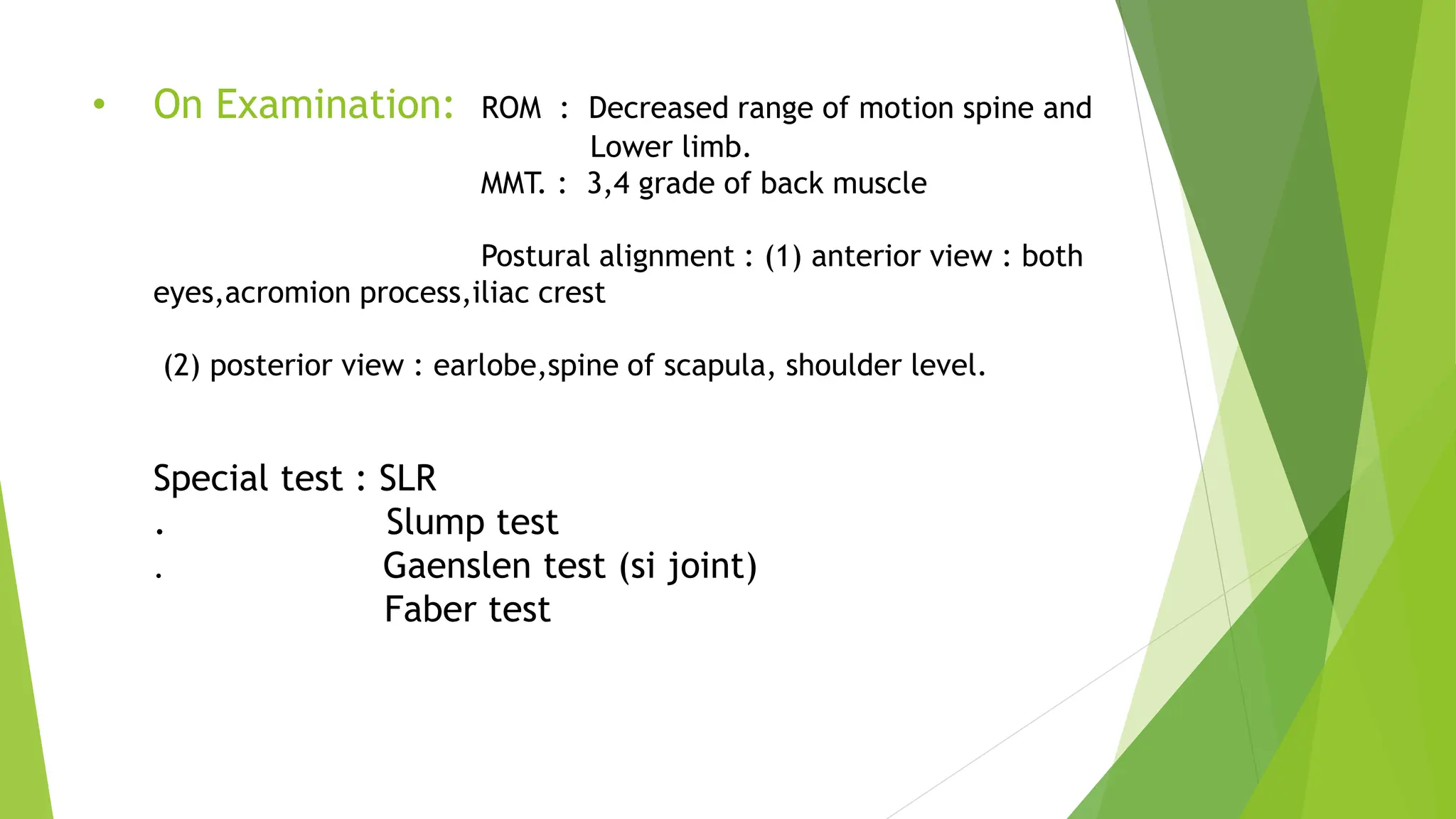 • On Examination: ROM : Decreased range of motion spine and Lower limb.
MMT. : 3,4 grade of back muscle

Postural alignment : (1) anterior view : both eyes,acromion process,iliac crest

(2) posterior view : earlobe,spine of scapula, shoulder level.

Special test : SLR
. Slump test
. Gaenslen test (si joint)
Faber test